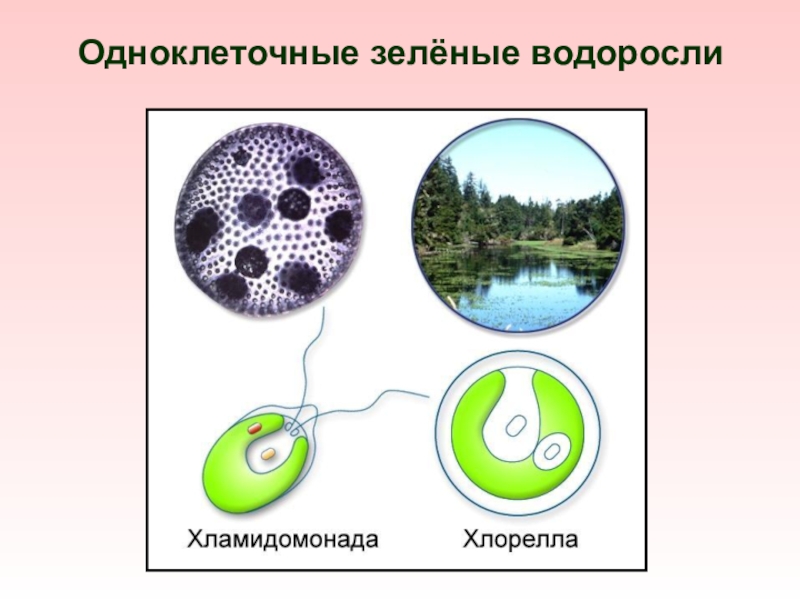 Одноклеточные зелёные водоросли

Хламидомонада

Хлорелла